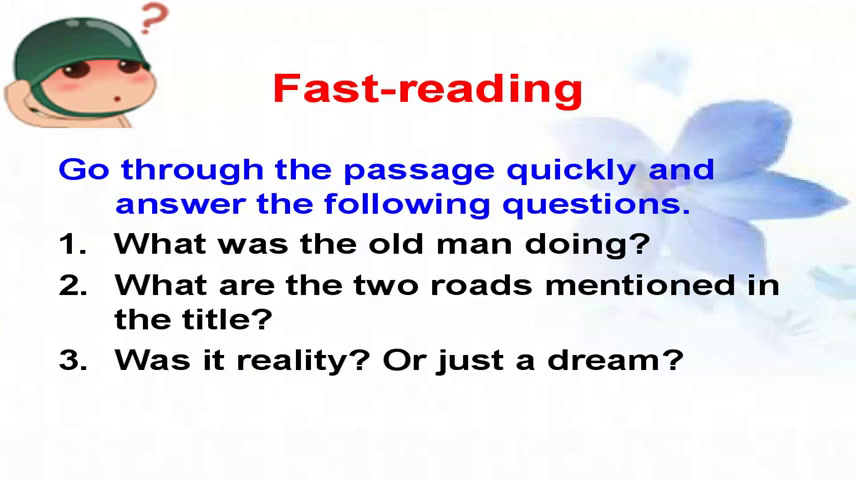 ?

Fast-reading

Go through the passage quickly and answer the following questions.

1. What was the old man doing?
2. What are the two roads mentioned in the title?
3. Was it reality? Or just a dream?